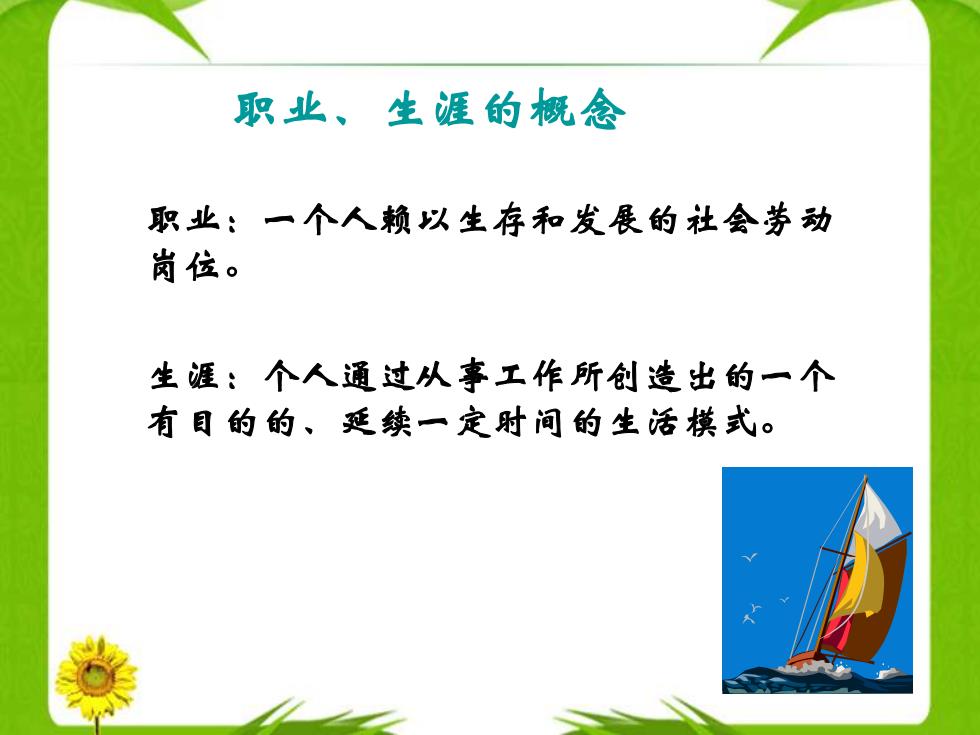 职业、生涯的概念

职业：一个人赖以生存和发展的社会劳动岗位。

生涯：个人通过从事工作所创造出的一个有目的的、延续一定时间的生活模式。